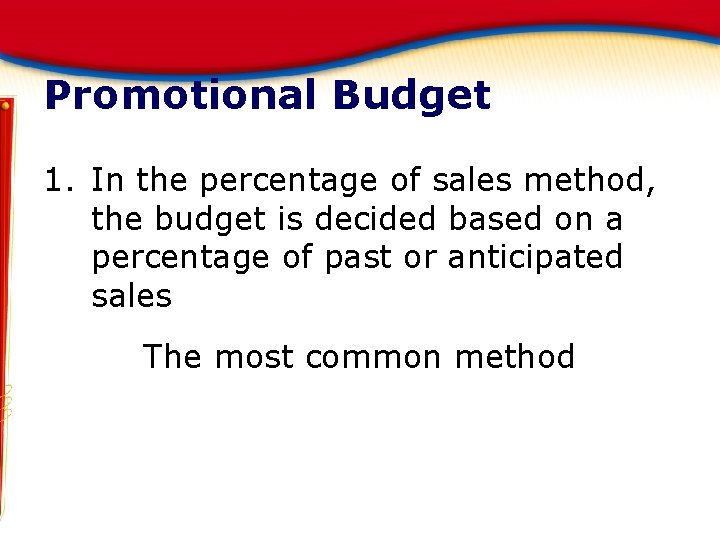 Promotional Budget

1. In the percentage of sales method, the budget is decided based on a percentage of past or anticipated sales

The most common method